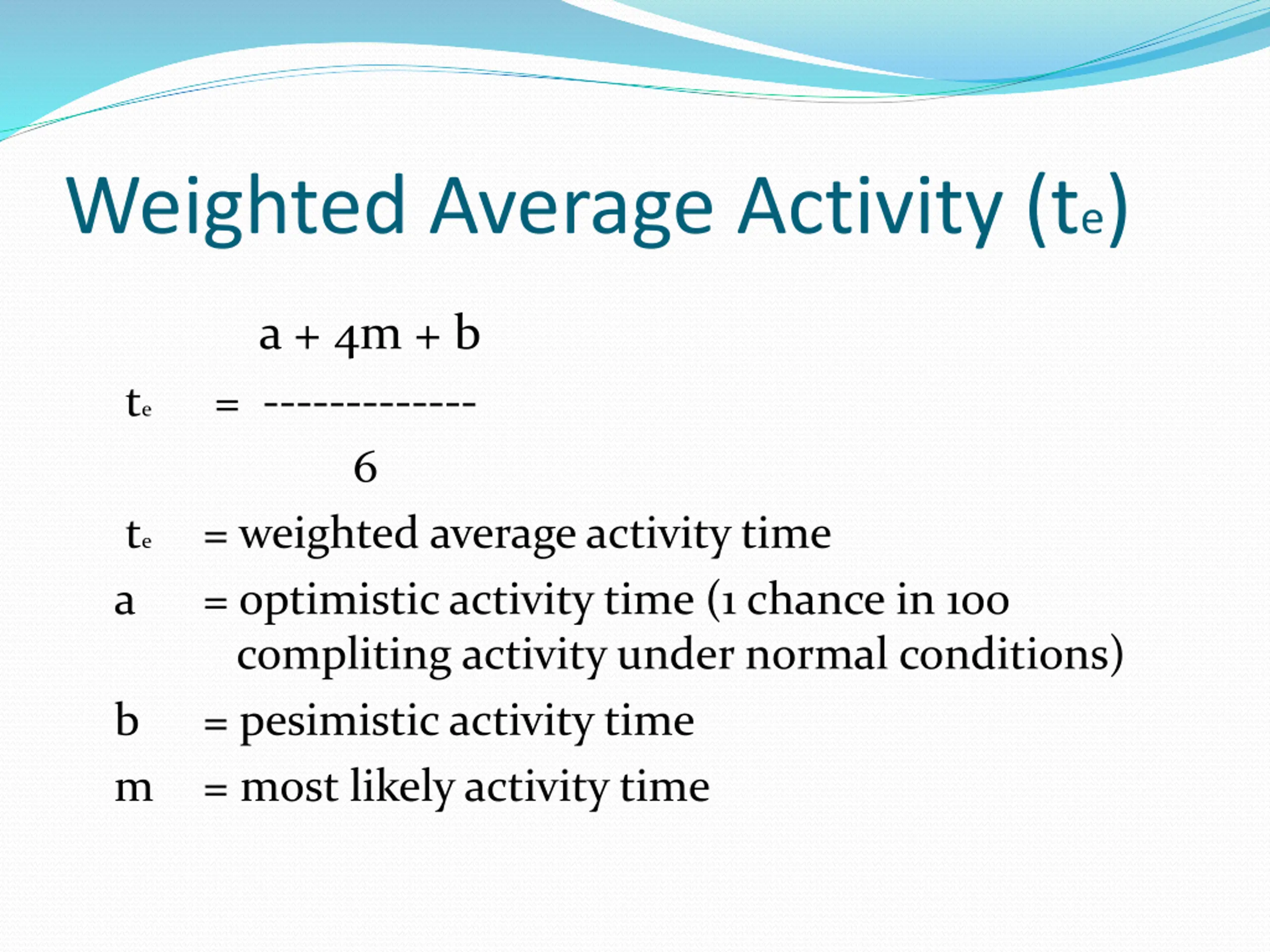 Weighted Average Activity ($t_e$)

$t_e = \frac{a + 4m + b}{6}$

$t_e$ = weighted average activity time

a = optimistic activity time (1 chance in 100 compliting activity under normal conditions)

b = pesimistic activity time

m = most likely activity time